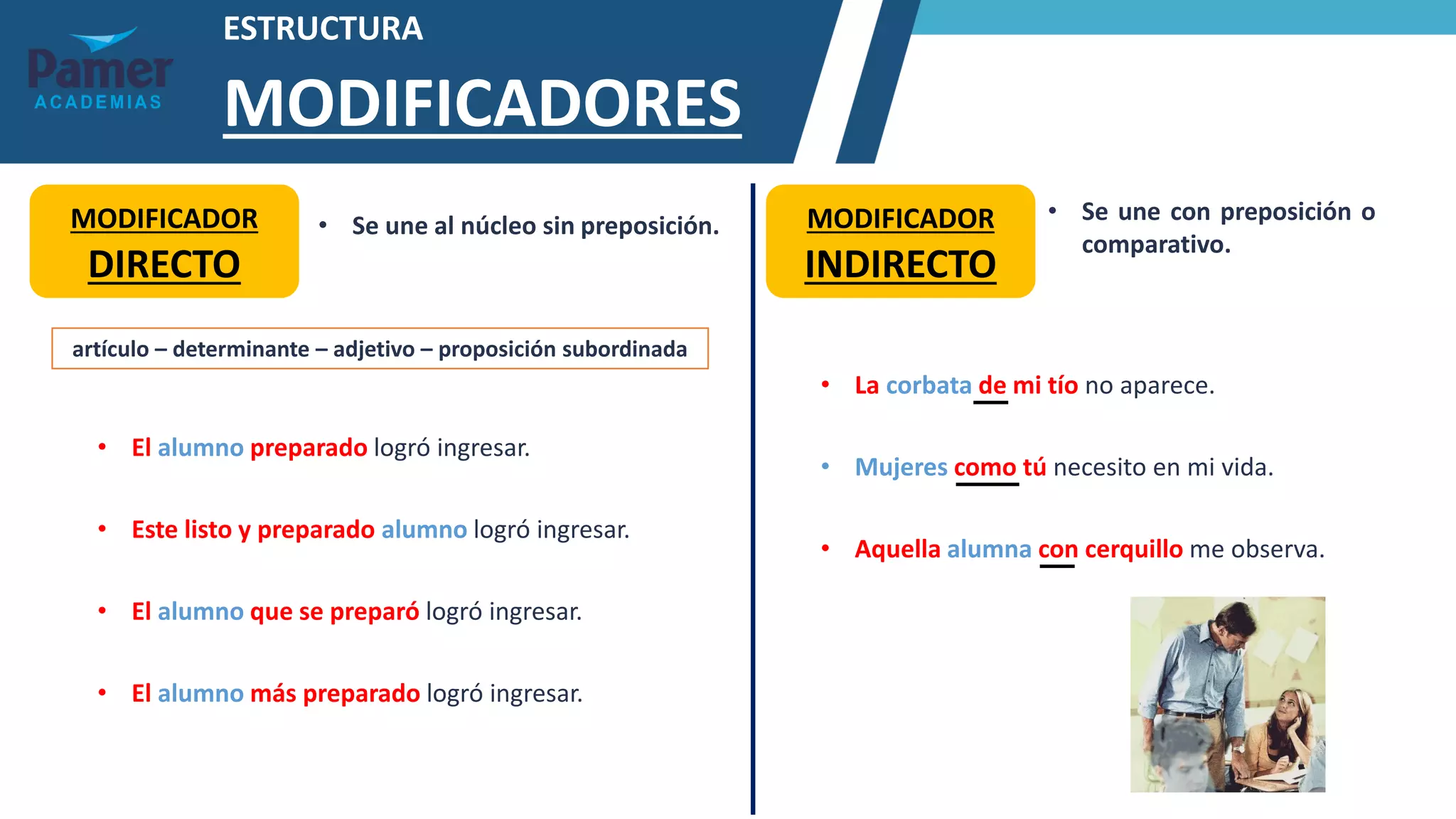 Pamer
ACADEMIAS

ESTRUCTURA

MODIFICADORES

MODIFICADOR
DIRECTO

• Se une al núcleo sin preposición.

artículo – determinante – adjetivo – proposición subordinada

• El alumno preparado logró ingresar.

• Este listo y preparado alumno logró ingresar.

• El alumno que se preparó logró ingresar.

• El alumno más preparado logró ingresar.

MODIFICADOR
INDIRECTO

• Se une con preposición o comparativo.

• La corbata de mi tío no aparece.

• Mujeres como tú necesito en mi vida.

• Aquella alumna con cerquillo me observa.